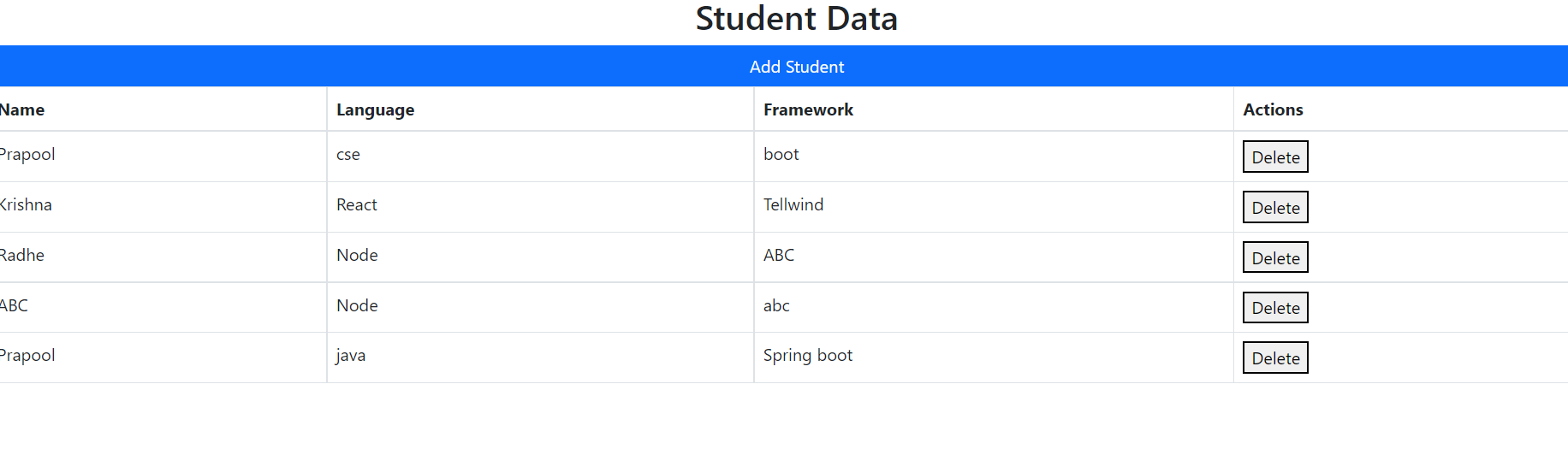 Student Data

Add Student

| Name | Language | Framework | Actions |
|---|---|---|---|
| Prapool | cse | boot | Delete |
| Krishna | React | Tellwind | Delete |
| Radhe | Node | ABC | Delete |
| ABC | Node | abc | Delete |
| Prapool | java | Spring boot | Delete |